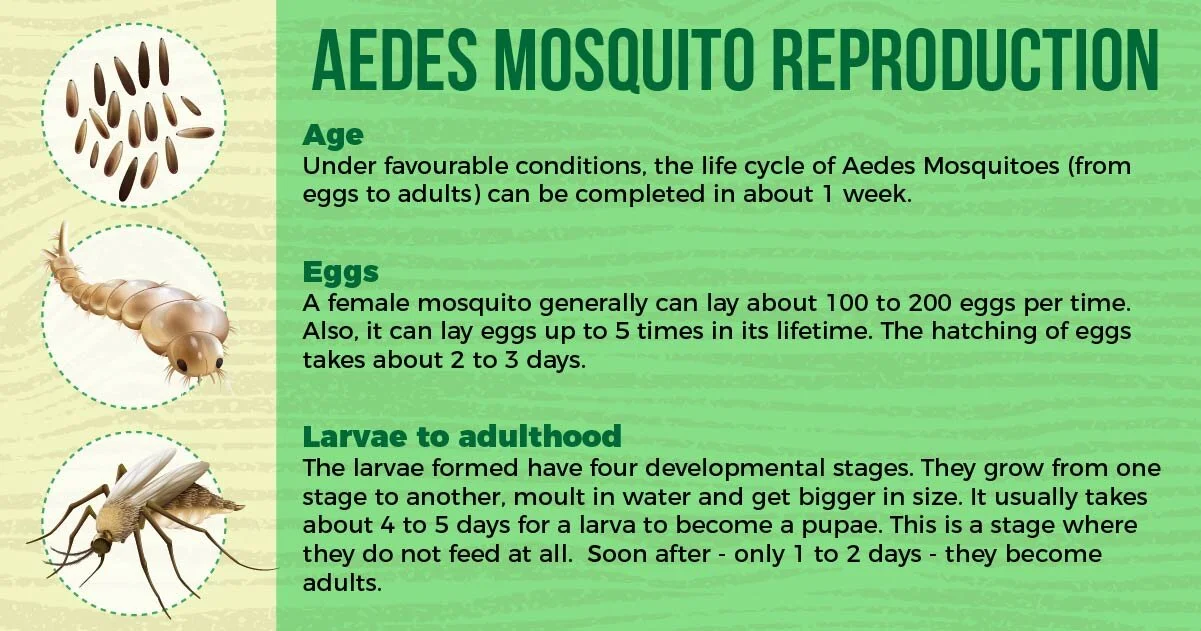 AEDES MOSQUITO REPRODUCTION

Age
Under favourable conditions, the life cycle of Aedes Mosquitoes (from eggs to adults) can be completed in about 1 week.

Eggs
A female mosquito generally can lay about 100 to 200 eggs per time. Also, it can lay eggs up to 5 times in its lifetime. The hatching of eggs takes about 2 to 3 days.

Larvae to adulthood
The larvae formed have four developmental stages. They grow from one stage to another, moult in water and get bigger in size. It usually takes about 4 to 5 days for a larva to become a pupae. This is a stage where they do not feed at all. Soon after - only 1 to 2 days - they become adults.